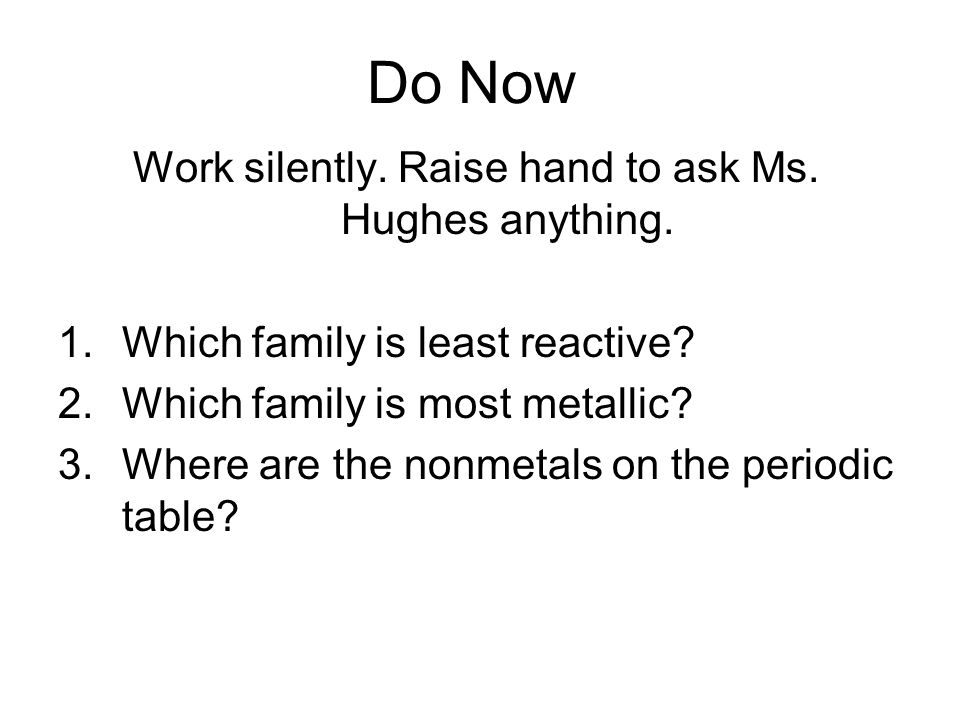 Do Now

Work silently. Raise hand to ask Ms. Hughes anything.

1. Which family is least reactive?
2. Which family is most metallic?
3. Where are the nonmetals on the periodic table?